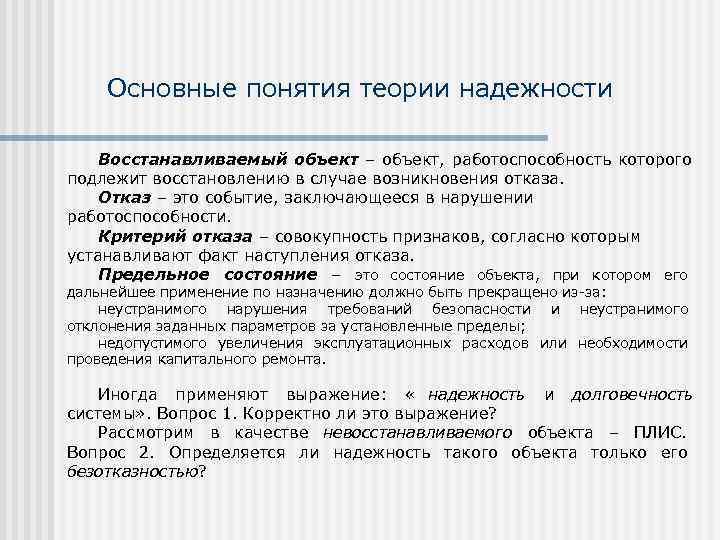 Основные понятия теории надежности

Восстанавливаемый объект – объект, работоспособность которого подлежит восстановлению в случае возникновения отказа.

Отказ – это событие, заключающееся в нарушении работоспособности.

Критерий отказа – совокупность признаков, согласно которым устанавливают факт наступления отказа.

Предельное состояние – это состояние объекта, при котором его дальнейшее применение по назначению должно быть прекращено из-за:

неустранимого нарушения требований безопасности и неустранимого отклонения заданных параметров за установленные пределы;

недопустимого увеличения эксплуатационных расходов или необходимости проведения капитального ремонта.

Иногда применяют выражение: « надежность и долговечность системы». Вопрос 1. Корректно ли это выражение?

Рассмотрим в качестве невосстанавливаемого объекта – ПЛИС. Вопрос 2. Определяется ли надежность такого объекта только его безотказностью?